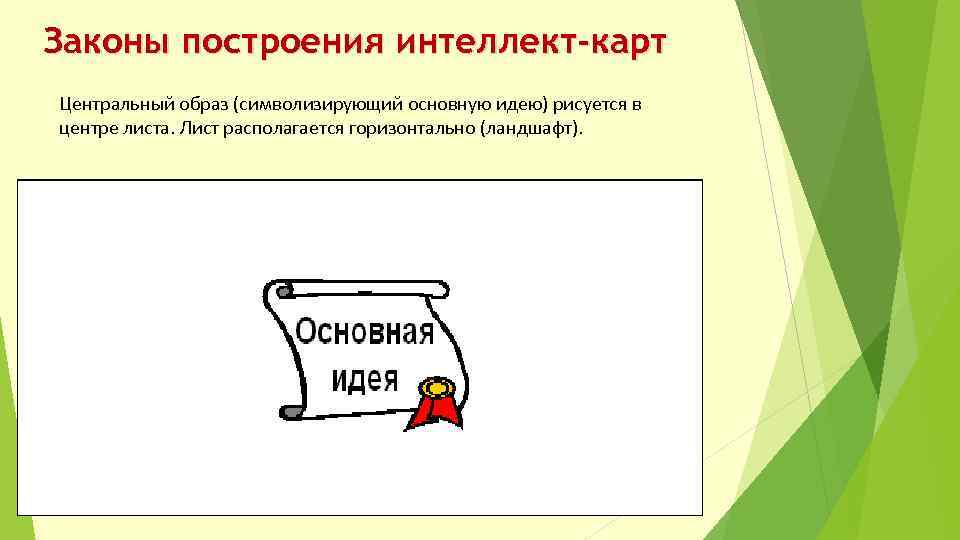 Законы построения интеллект-карт

Центральный образ (символизирующий основную идею) рисуется в центре листа. Лист располагается горизонтально (ландшафт).

Основная идея